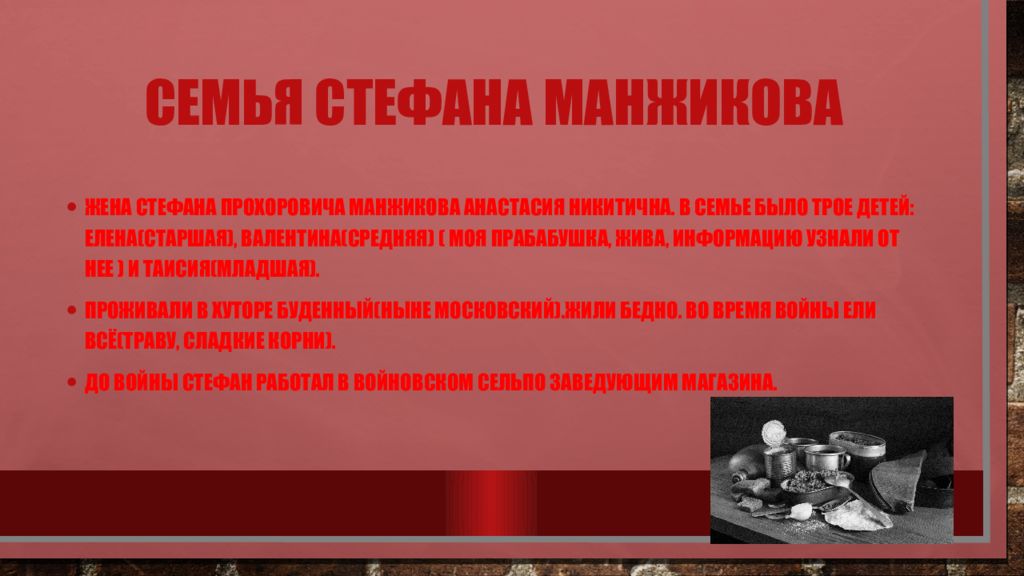 СЕМЬЯ СТЕФАНА МАНЖИКОВА

• ЖЕНА СТЕФАНА ПРОХОРОВИЧА МАНЖИКОВА АНАСТАСИЯ НИКИТИЧНА. В СЕМЬЕ БЫЛО ТРОЕ ДЕТЕЙ: ЕЛЕНА(СТАРШАЯ), ВАЛЕНТИНА(СРЕДНЯЯ) ( МОЯ ПРАБАБУШКА, ЖИВА, ИНФОРМАЦИЮ УЗНАЛИ ОТ НЕЕ ) И ТАИСИЯ(МЛАДШАЯ).

• ПРОЖИВАЛИ В ХУТОРЕ БУДЕННЫЙ(НЫНЕ МОСКОВСКИЙ).ЖИЛИ БЕДНО. ВО ВРЕМЯ ВОЙНЫ ЕЛИ ВСЁ(ТРАВУ, СЛАДКИЕ КОРНИ).

• ДО ВОЙНЫ СТЕФАН РАБОТАЛ В ВОЙНОВСКОМ СЕЛЬПО ЗАВЕДУЮЩИМ МАГАЗИНА.